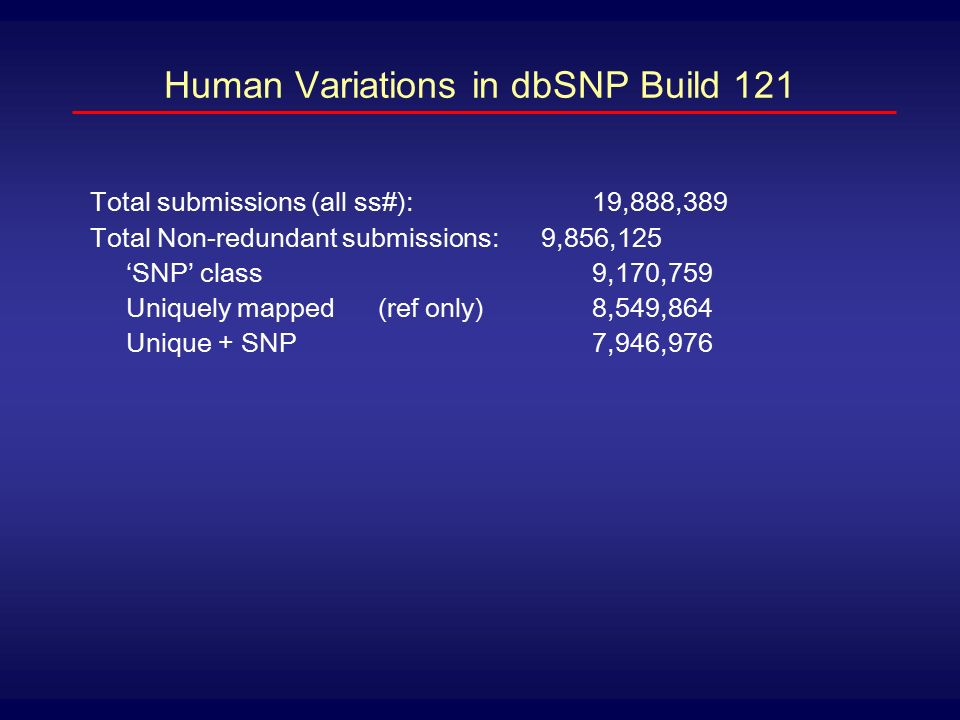 Human Variations in dbSNP Build 121

Total submissions (all ss#): 19,888,389
Total Non-redundant submissions: 9,856,125
‘SNP’ class 9,170,759
Uniquely mapped (ref only) 8,549,864
Unique + SNP 7,946,976